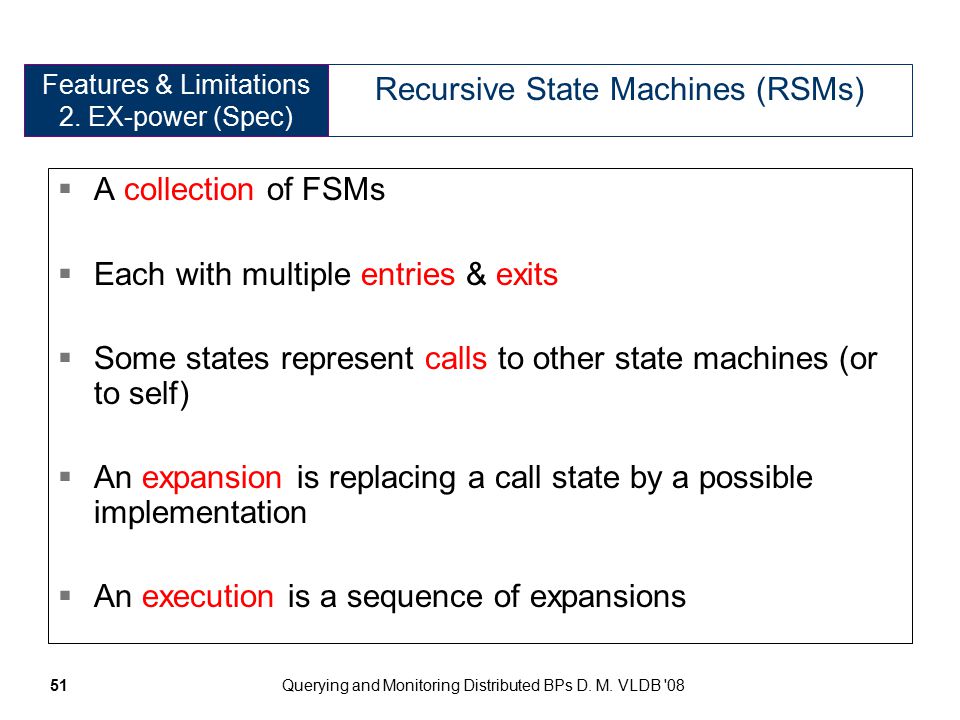 Features & Limitations
2. EX-power (Spec)

Recursive State Machines (RSMs)

▪ A collection of FSMs

▪ Each with multiple entries & exits

▪ Some states represent calls to other state machines (or to self)

▪ An expansion is replacing a call state by a possible implementation

▪ An execution is a sequence of expansions

51

Querying and Monitoring Distributed BPs D. M. VLDB '08